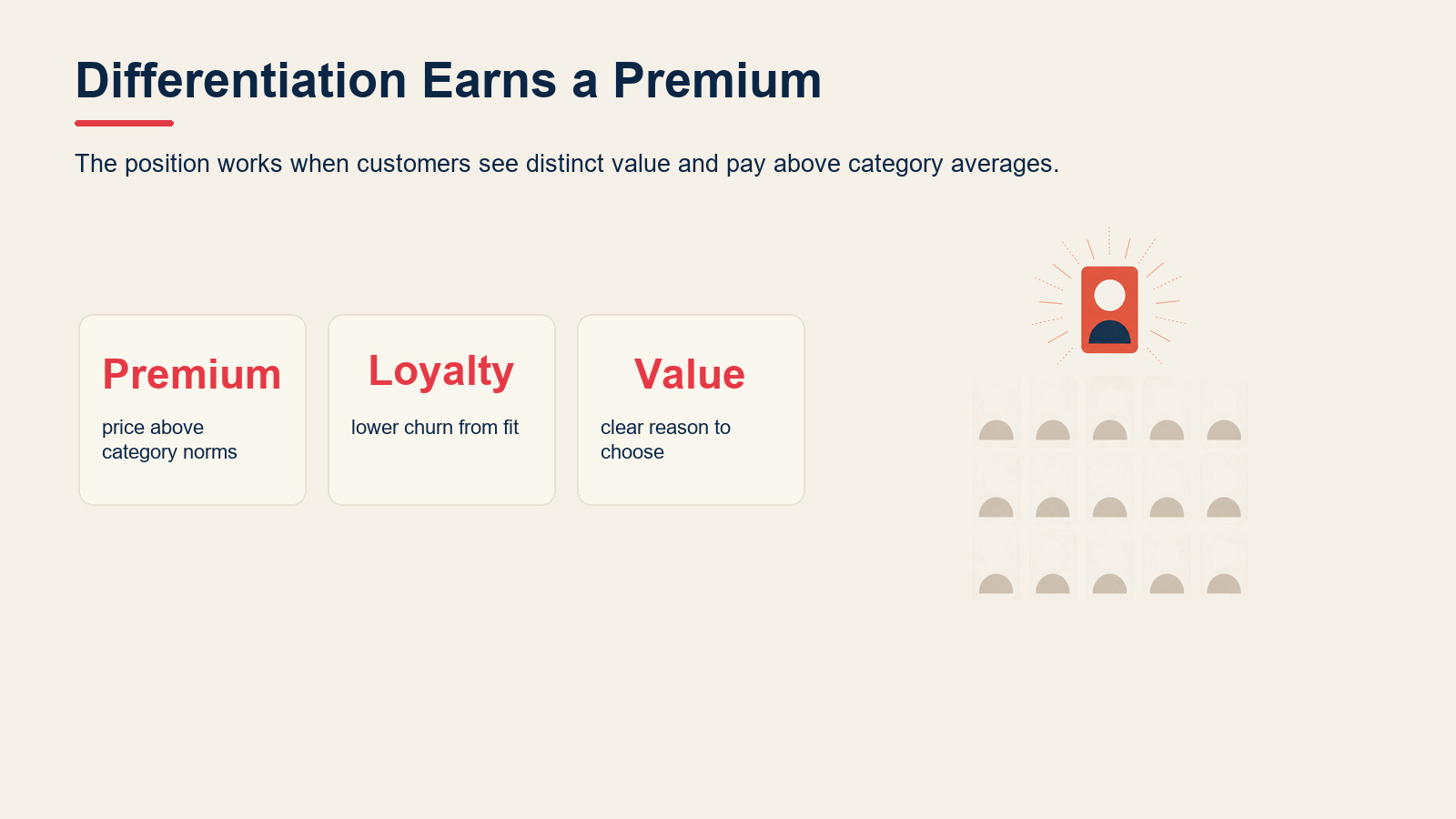 Differentiation Earns a Premium

The position works when customers see distinct value and pay above category averages.

Premium

price above category norms

Loyalty

lower churn from fit

Value

clear reason to choose